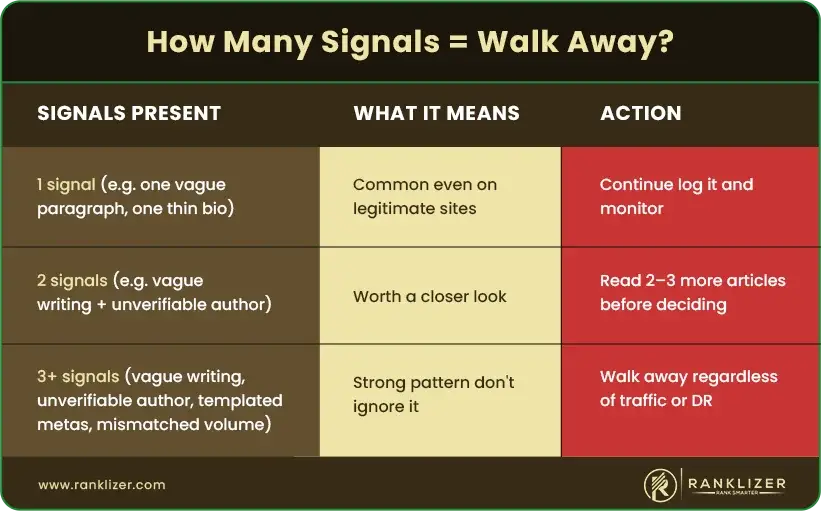 How Many Signals = Walk Away?

| SIGNALS PRESENT | WHAT IT MEANS | ACTION |
|---|---|---|
| 1 signal (e.g. one vague paragraph, one thin bio) | Common even on legitimate sites | Continue log it and monitor |
| 2 signals (e.g. vague writing + unverifiable author) | Worth a closer look | Read 2–3 more articles before deciding |
| 3+ signals (vague writing, unverifiable author, templated metas, mismatched volume) | Strong pattern don't ignore it | Walk away regardless of traffic or DR |

www.ranklizer.com

RANKLIZER
RANK SMARTER